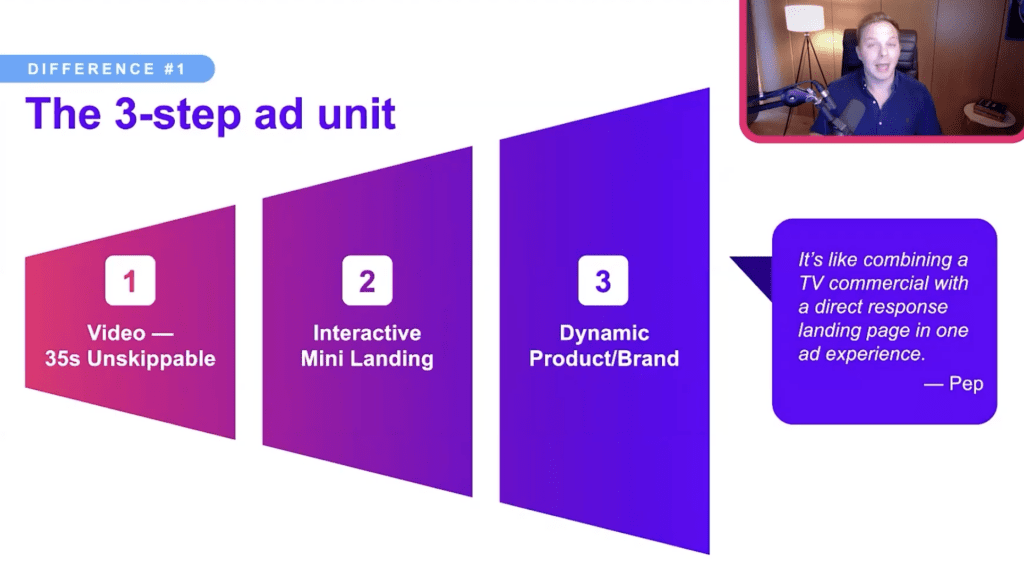 DIFFERENCE #1

The 3-step ad unit

1
Video —
35s Unskippable

2
Interactive
Mini Landing

3
Dynamic
Product/Brand

It's like combining a TV commercial with a direct response landing page in one ad experience.
— Pep